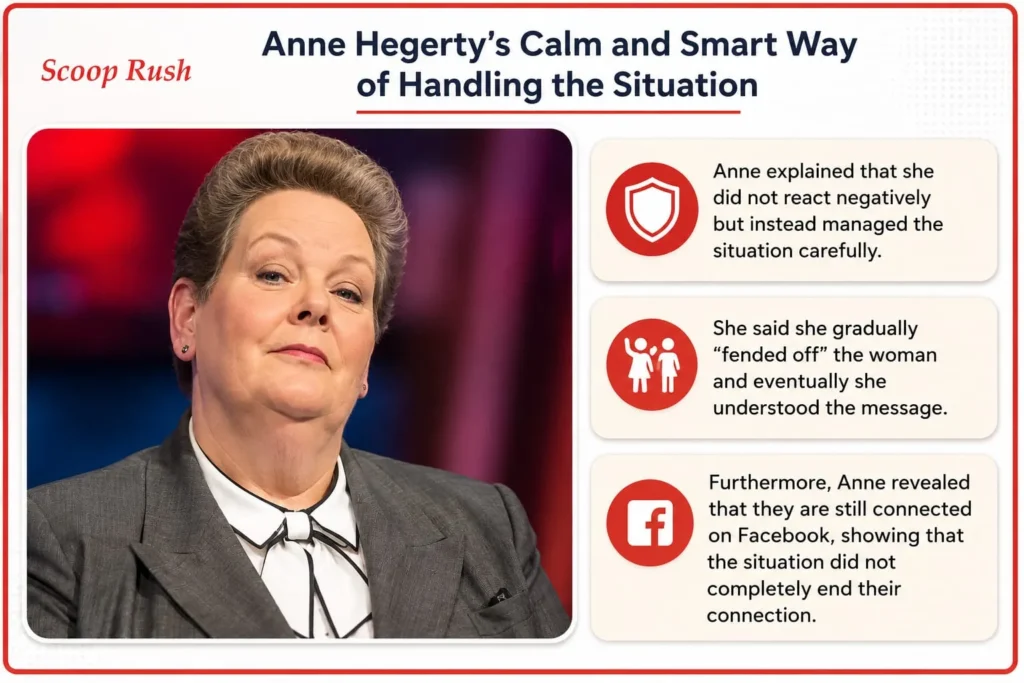 Scoop Rush

Anne Hegerty's Calm and Smart Way of Handling the Situation

Anne explained that she did not react negatively but instead managed the situation carefully.

She said she gradually "fended off" the woman and eventually she understood the message.

Furthermore, Anne revealed that they are still connected on Facebook, showing that the situation did not completely end their connection.